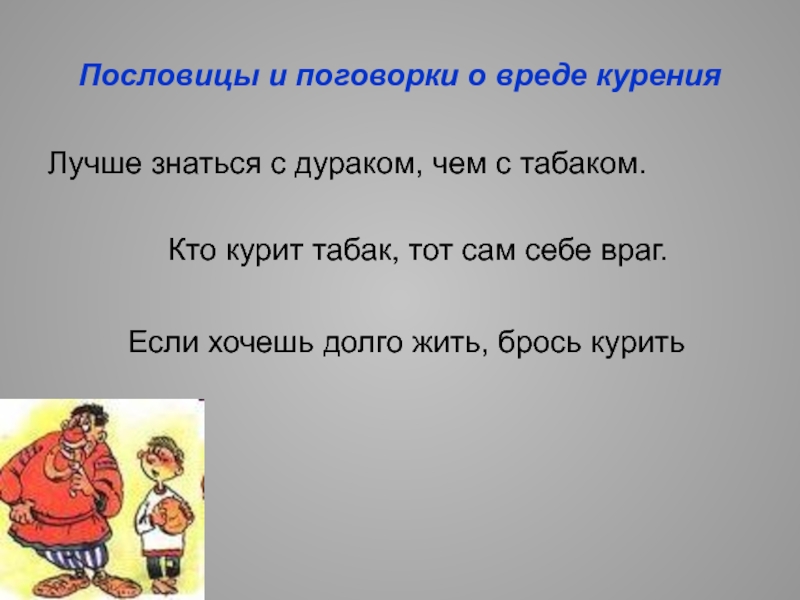 Пословицы и поговорки о вреде курения

Лучше знаться с дураком, чем с табаком.

Кто курит табак, тот сам себе враг.

Если хочешь долго жить, брось курить